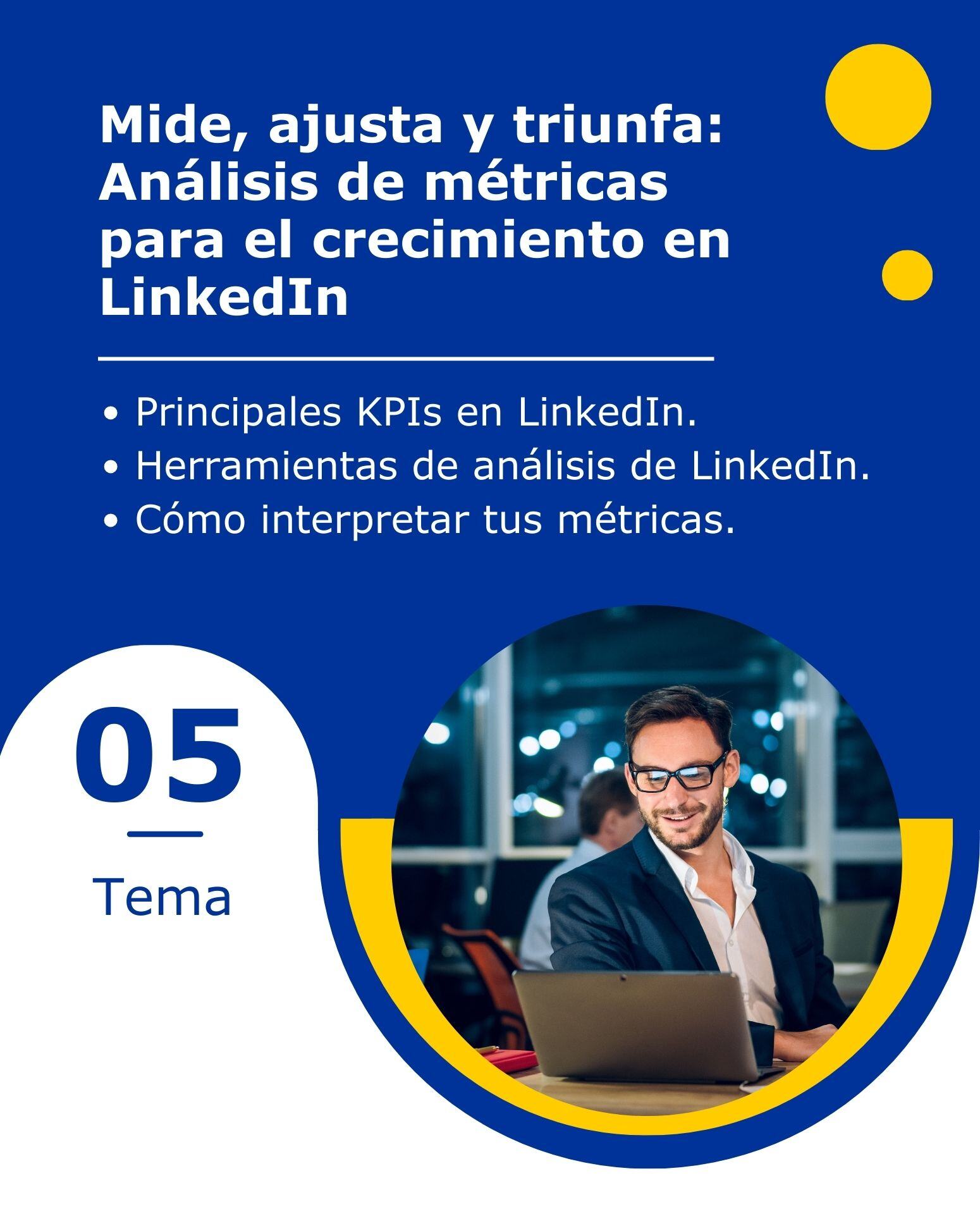 Mide, ajusta y triunfa: Análisis de métricas para el crecimiento en LinkedIn

• Principales KPIs en LinkedIn.
• Herramientas de análisis de LinkedIn.
• Cómo interpretar tus métricas.

05

Tema